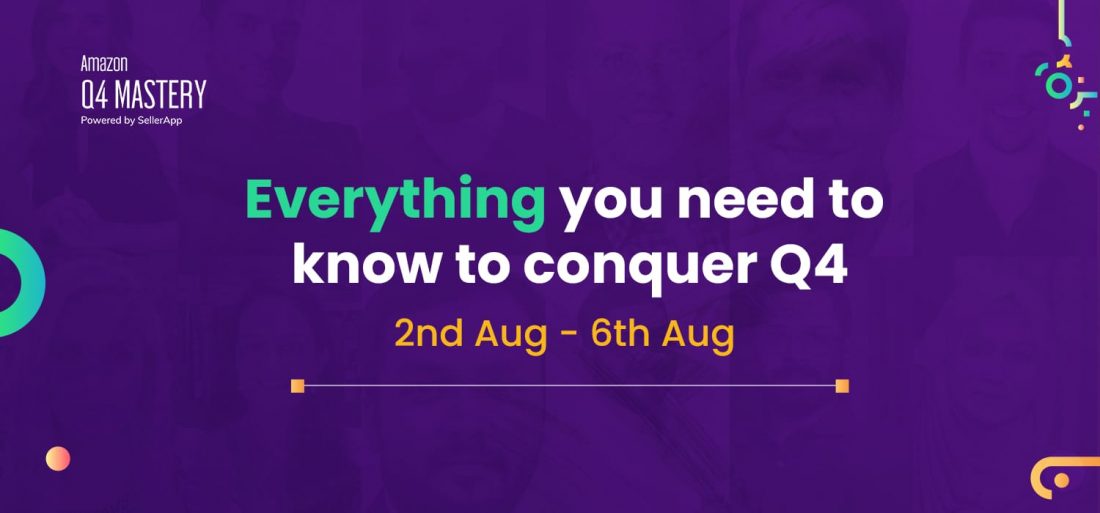 Amazon
Q4 MASTERY
Powered by SellerApp

Everything you need to know to conquer Q4

2nd Aug - 6th Aug